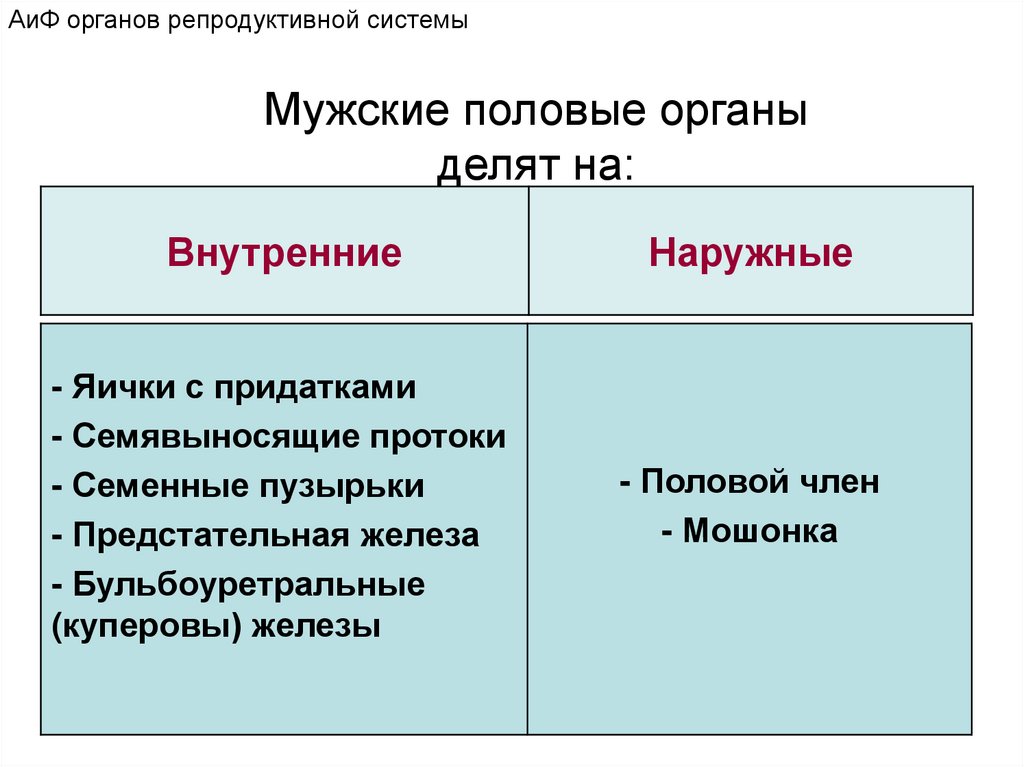 АиФ органов репродуктивной системы

Мужские половые органы делят на:

| Внутренние | Наружные |
|---|---|
| - Яички с придатками<br>- Семявыносящие протоки<br>- Семенные пузырьки<br>- Предстательная железа<br>- Бульбоуретральные (куперовы) железы | - Половой член<br>- Мошонка |